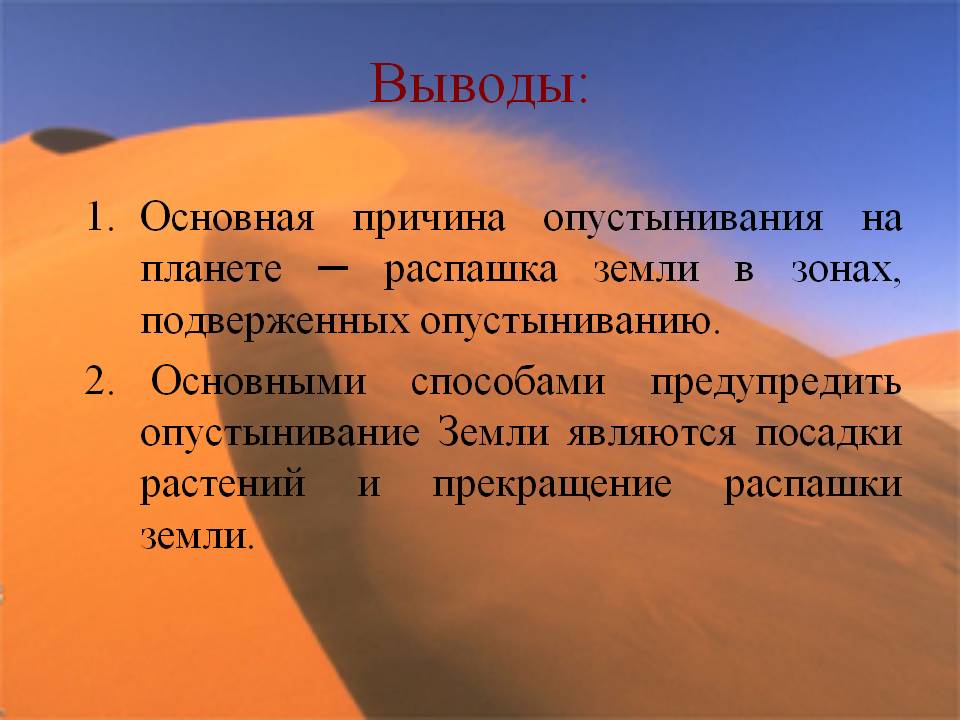 Выводы:

1. Основная причина опустынивания на планете – распашка земли в зонах, подверженных опустыниванию.

2. Основными способами предупредить опустынивание Земли являются посадки растений и прекращение распашки земли.